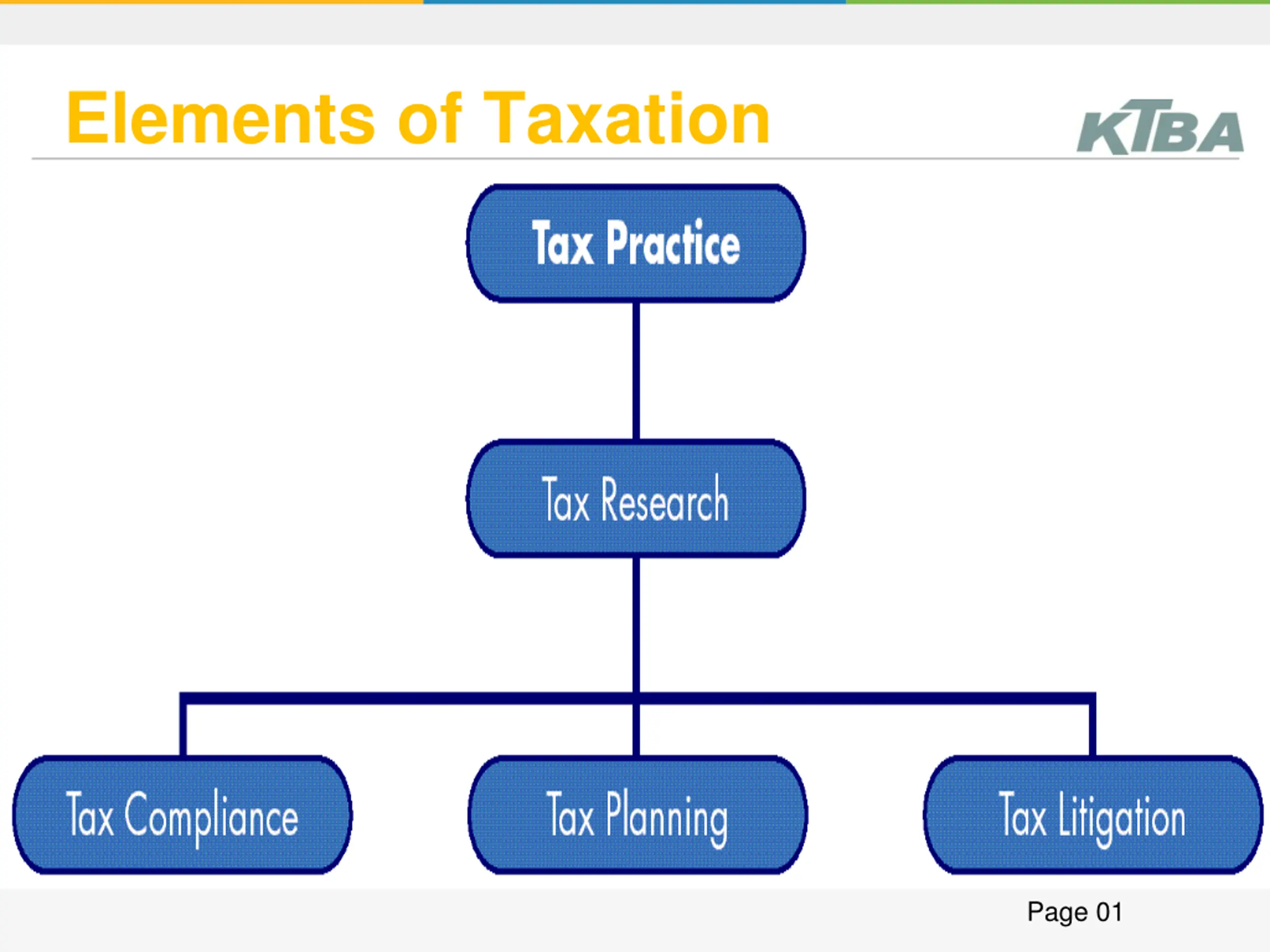 Elements of Taxation

KTBA

Tax Practice

Tax Research

Tax Compliance

Tax Planning

Tax Litigation

Page 01